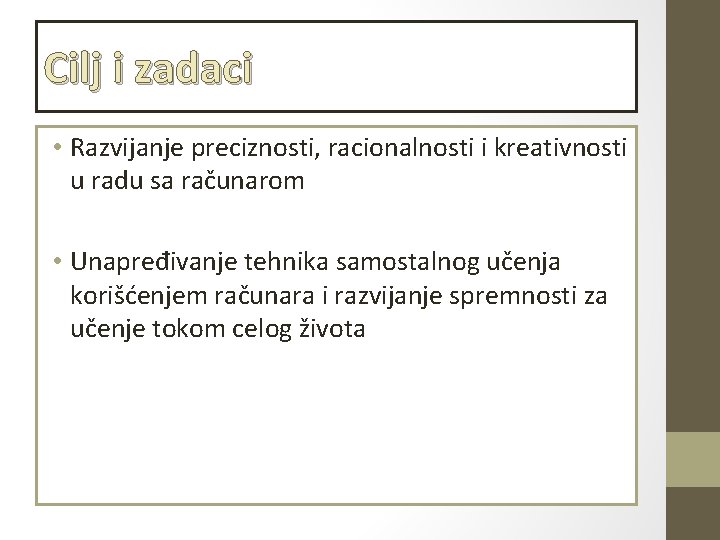 Cilj i zadaci

• Razvijanje preciznosti, racionalnosti i kreativnosti u radu sa računarom

• Unapređivanje tehnika samostalnog učenja korišćenjem računara i razvijanje spremnosti za učenje tokom celog života